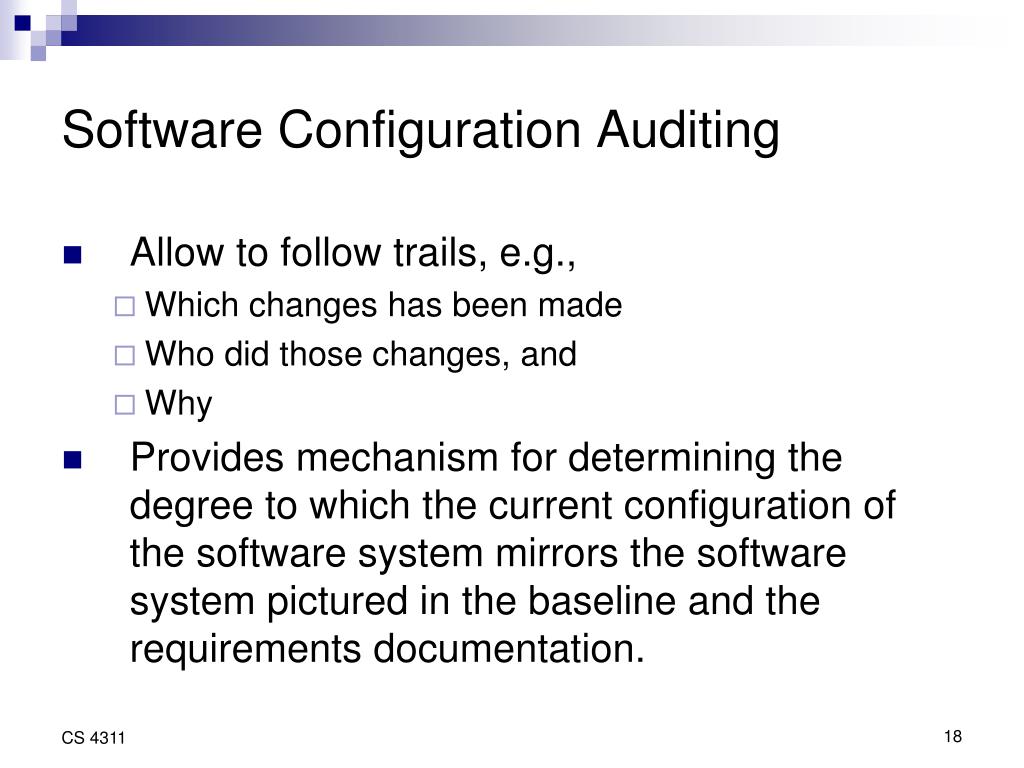 Software Configuration Auditing

Allow to follow trails, e.g.,

Which changes has been made

Who did those changes, and

Why

Provides mechanism for determining the degree to which the current configuration of the software system mirrors the software system pictured in the baseline and the requirements documentation.

CS 4311

18